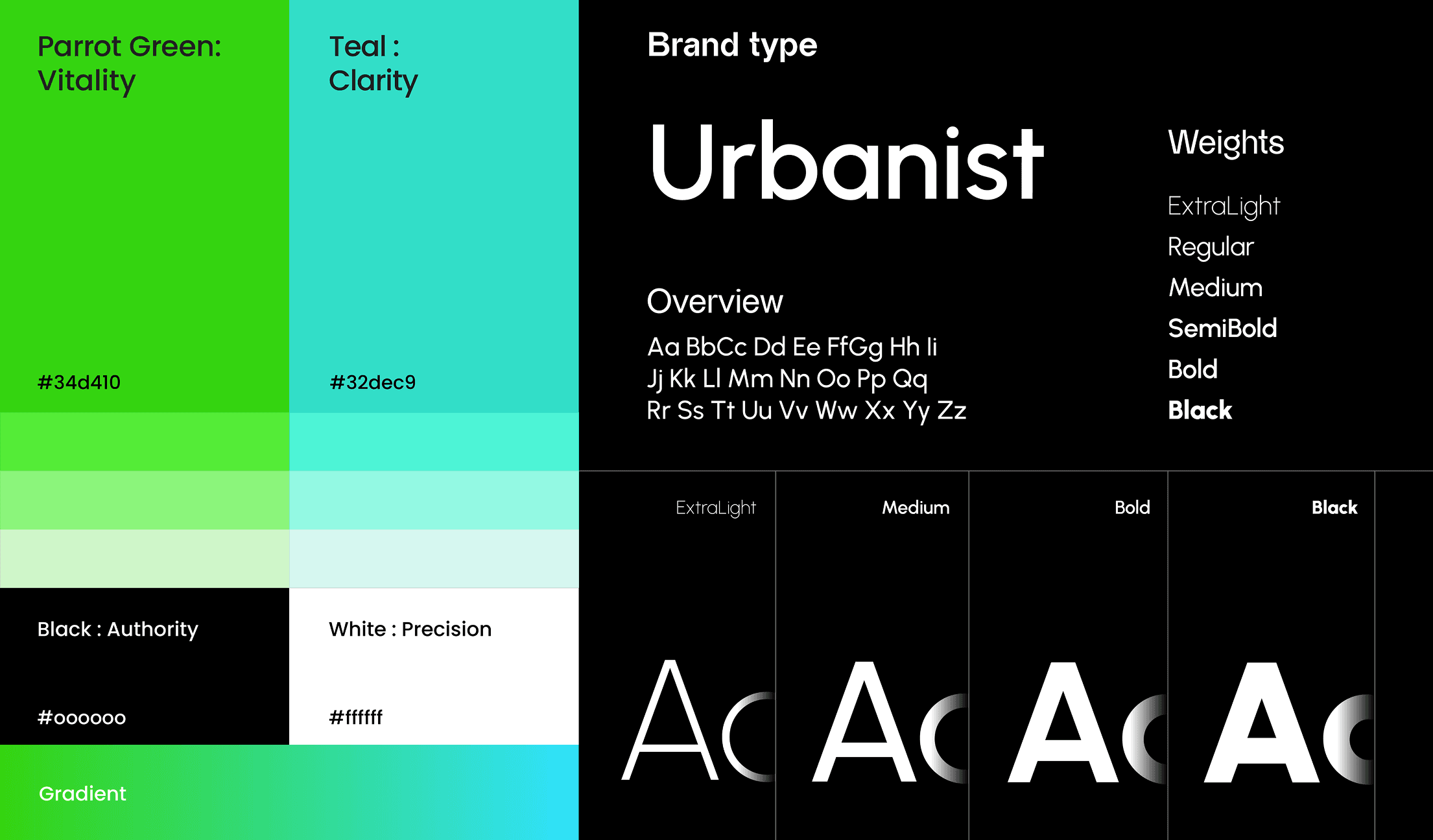 Parrot Green:
Vitality

#34d410

Teal :
Clarity

#32dec9

Black : Authority

#000000

White : Precision

#ffffff

Gradient

Brand type

Urbanist

Overview

Aa BbCc Dd Ee FfGg Hh Ii
Jj Kk Ll Mm Nn Oo Pp Qq
Rr Ss Tt Uu Vv Ww Xx Yy Zz

Weights

ExtraLight
Regular
Medium
SemiBold
Bold
Black

ExtraLight

Aa

Medium

Aa

Bold

Aa

Black

Aa